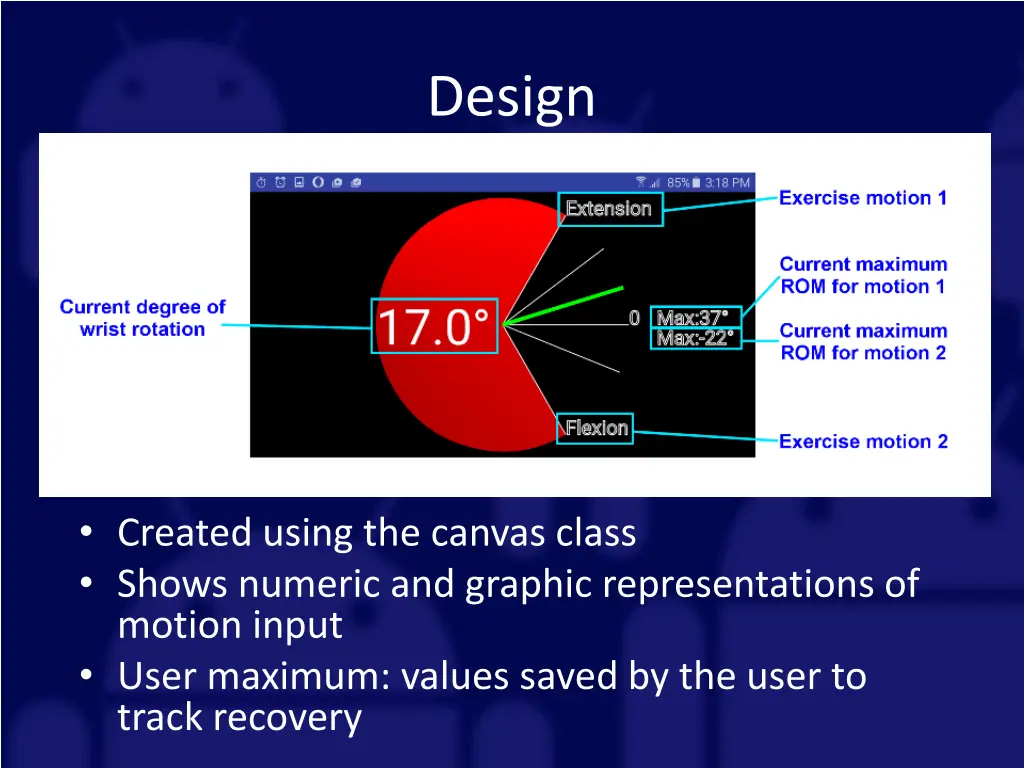 Design

85% 3:18 PM

Extension

Exercise motion 1

Current maximum ROM for motion 1

Current degree of wrist rotation

17.0°

0

Max:37°

Max:-22°

Current maximum ROM for motion 2

Flexion

Exercise motion 2

• Created using the canvas class
• Shows numeric and graphic representations of motion input
• User maximum: values saved by the user to track recovery